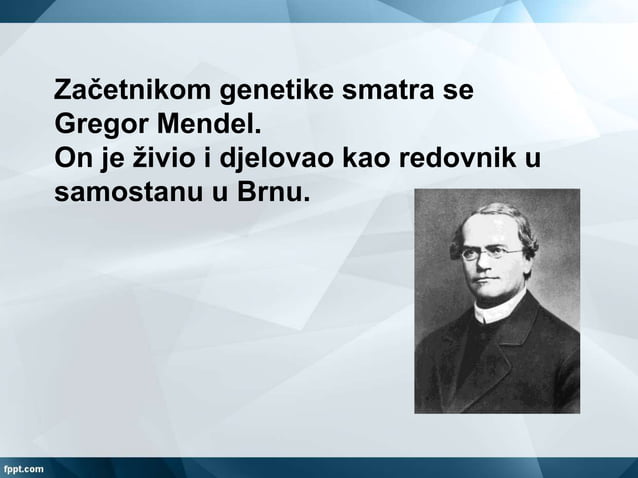 Začetnikom genetike smatra se Gregor Mendel.
On je živio i djelovao kao redovnik u samostanu u Brnu.

fppt.com